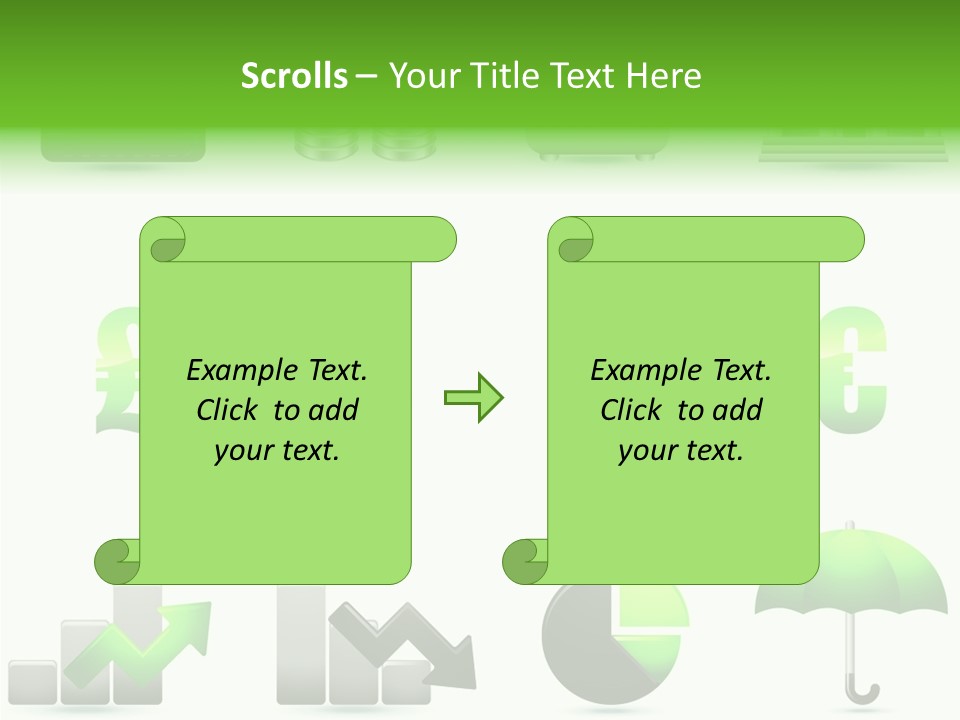 Scrolls – Your Title Text Here

Example Text. Click to add your text.

Example Text. Click to add your text.